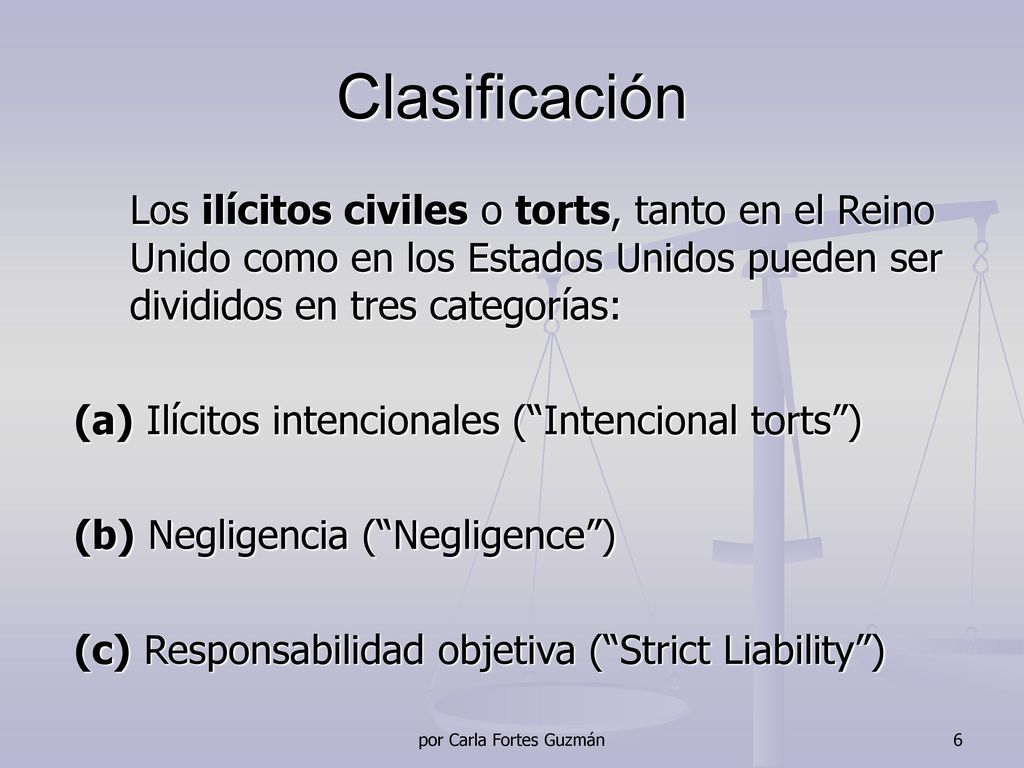 Clasificación

Los ilícitos civiles o torts, tanto en el Reino Unido como en los Estados Unidos pueden ser divididos en tres categorías:

(a) Ilícitos intencionales (“Intencional torts”)

(b) Negligencia (“Negligence”)

(c) Responsabilidad objetiva (“Strict Liability”)

por Carla Fortes Guzmán

6